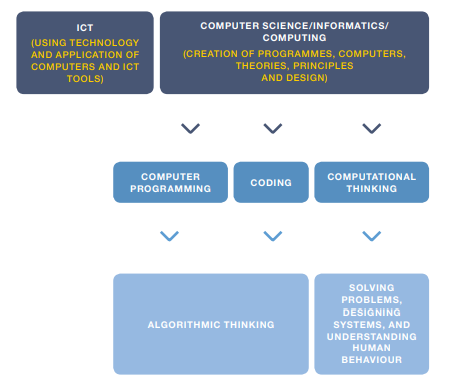 ICT
(USING TECHNOLOGY AND APPLICATION OF COMPUTERS AND ICT TOOLS)

COMPUTER SCIENCE/INFORMATICS/ COMPUTING
(CREATION OF PROGRAMMES, COMPUTERS, THEORIES, PRINCIPLES AND DESIGN)

COMPUTER PROGRAMMING

CODING

COMPUTATIONAL THINKING

ALGORITHMIC THINKING

SOLVING PROBLEMS, DESIGNING SYSTEMS, AND UNDERSTANDING HUMAN BEHAVIOUR